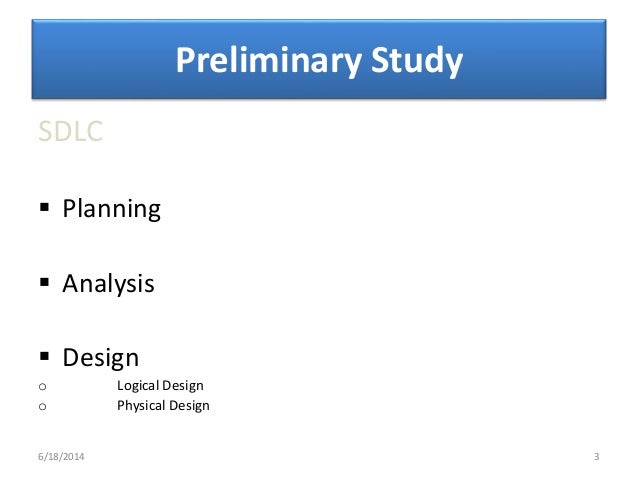 Preliminary Study

SDLC

▪ Planning

▪ Analysis

▪ Design

o Logical Design
o Physical Design

6/18/2014

3